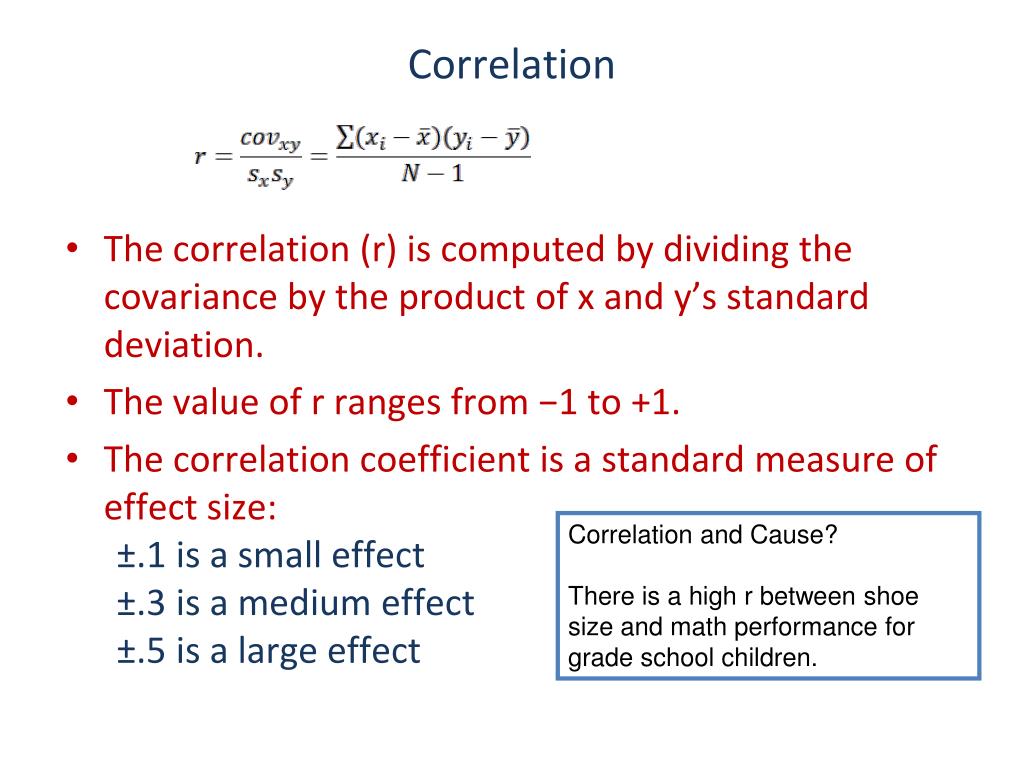 Correlation

$r = \frac{cov_{xy}}{s_x s_y} = \frac{\sum(x_i - \bar{x})(y_i - \bar{y})}{N-1}$

• The correlation (r) is computed by dividing the covariance by the product of x and y's standard deviation.
• The value of r ranges from −1 to +1.
• The correlation coefficient is a standard measure of effect size:
±.1 is a small effect
±.3 is a medium effect
±.5 is a large effect

Correlation and Cause?

There is a high r between shoe size and math performance for grade school children.